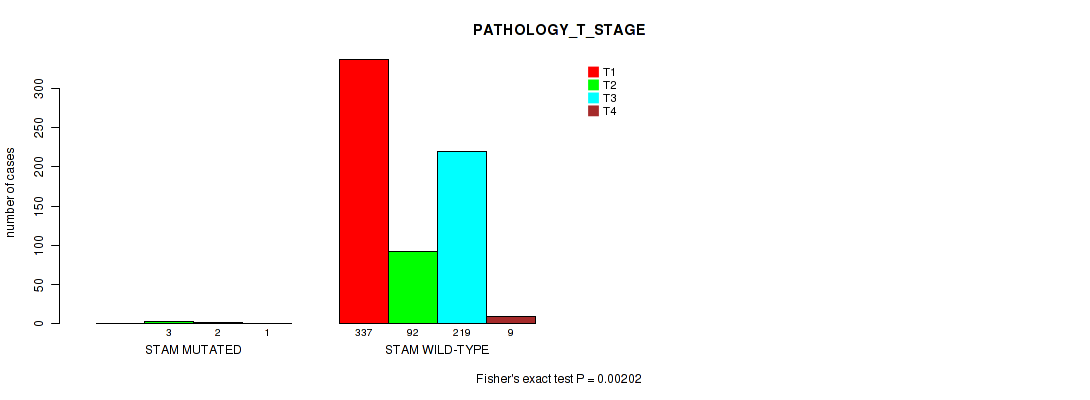 PATHOLOGY_T_STAGE

T1
T2
T3
T4

number of cases

0
50
100
150
200
250
300

3 2 1
STAM MUTATED

337 92 219 9
STAM WILD-TYPE

Fisher's exact test P = 0.00202